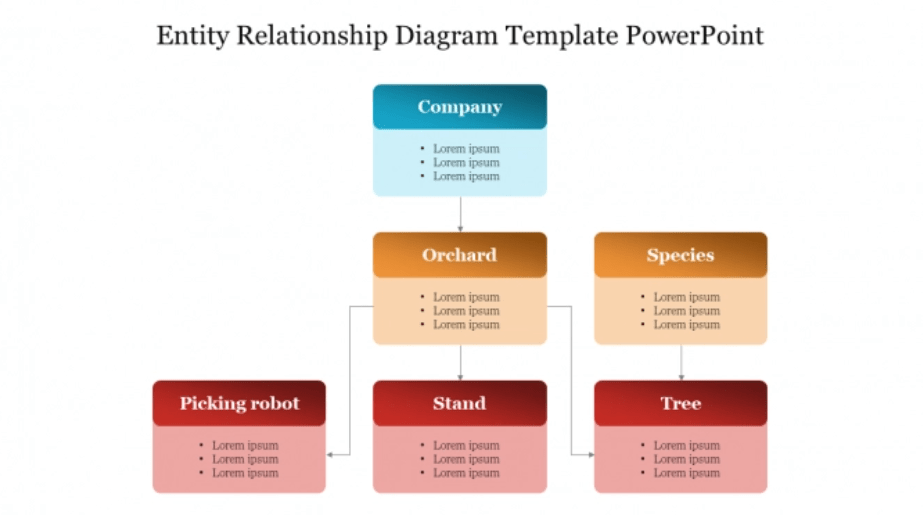 Entity Relationship Diagram Template PowerPoint

Company
• Lorem ipsum
• Lorem ipsum
• Lorem ipsum

Orchard
• Lorem ipsum
• Lorem ipsum
• Lorem ipsum

Species
• Lorem ipsum
• Lorem ipsum
• Lorem ipsum

Picking robot
• Lorem ipsum
• Lorem ipsum
• Lorem ipsum

Stand
• Lorem ipsum
• Lorem ipsum
• Lorem ipsum

Tree
• Lorem ipsum
• Lorem ipsum
• Lorem ipsum